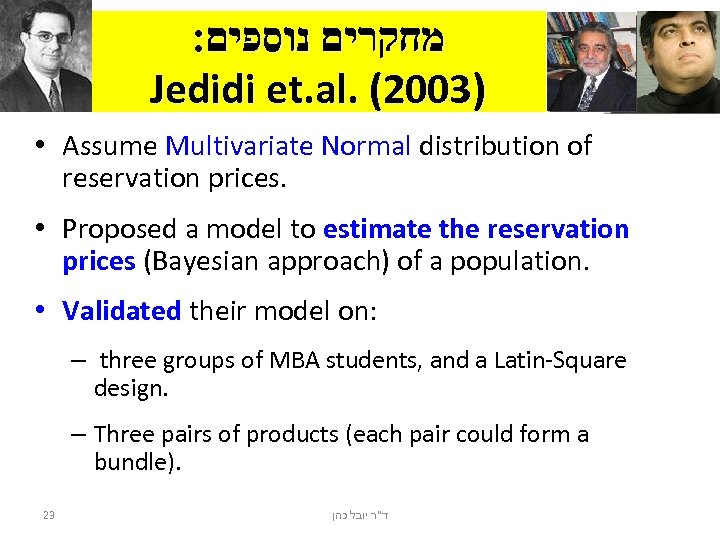 מחקרים נוספים:
Jedidi et.al. (2003)

• Assume Multivariate Normal distribution of reservation prices.

• Proposed a model to estimate the reservation prices (Bayesian approach) of a population.

• Validated their model on:

– three groups of MBA students, and a Latin-Square design.

– Three pairs of products (each pair could form a bundle).

23

ד"ר יובל כהן